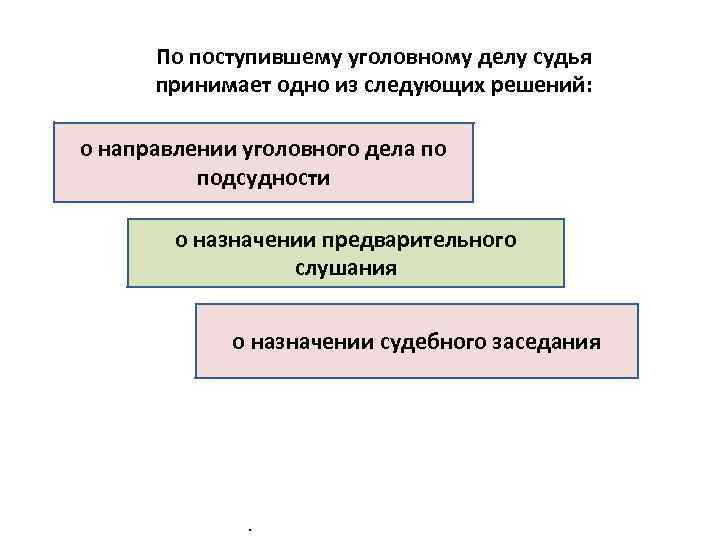 По поступившему уголовному делу судья принимает одно из следующих решений:

о направлении уголовного дела по подсудности

о назначении предварительного слушания

о назначении судебного заседания

.